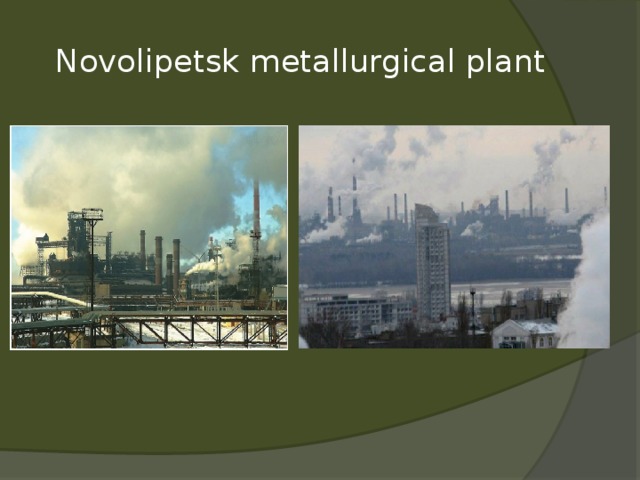 Novolipetsk metallurgical plant